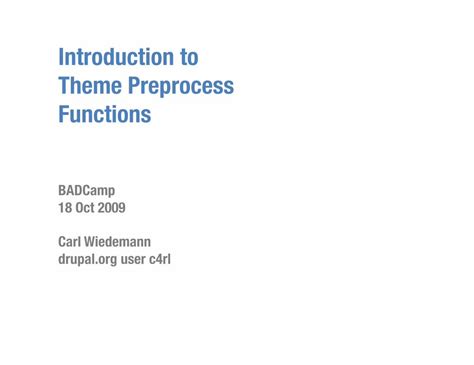 Introduction to
Theme Preprocess
Functions

BADCamp
18 Oct 2009

Carl Wiedemann
drupal.org user c4rl